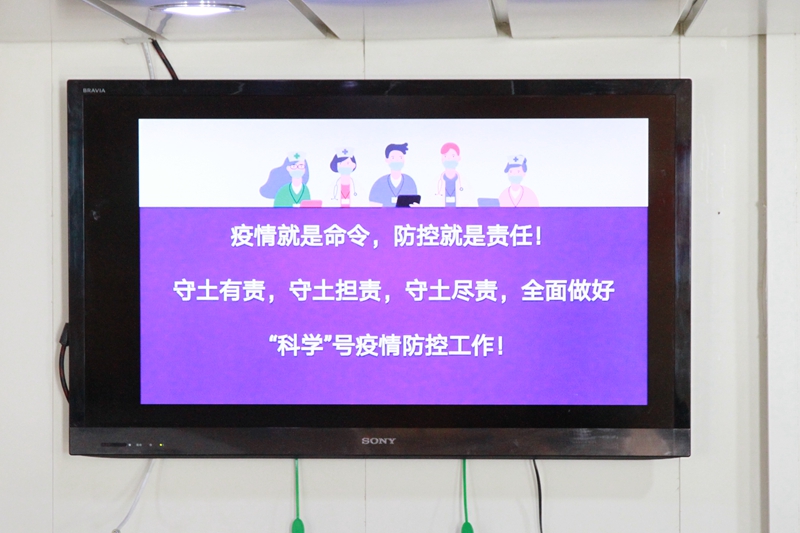 BRAVIA

疫情就是命令，防控就是责任！

守土有责，守土担责，守土尽责，全面做好

“科学”号疫情防控工作！

SONY